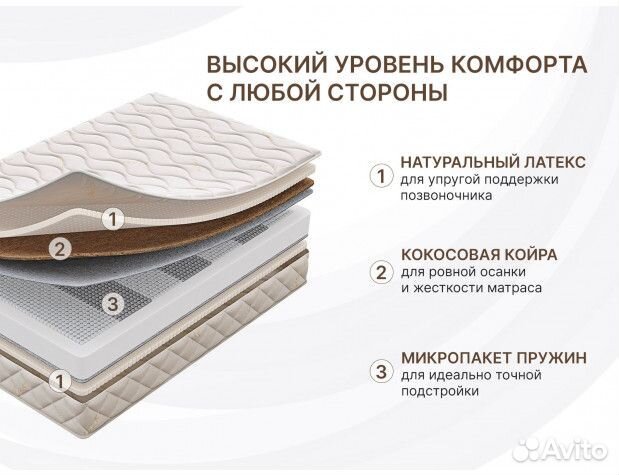 ВЫСОКИЙ УРОВЕНЬ КОМФОРТА С ЛЮБОЙ СТОРОНЫ

1
2
3
1

1 НАТУРАЛЬНЫЙ ЛАТЕКС
для упругой поддержки позвоночника

2 КОКОСОВАЯ КОЙРА
для ровной осанки и жесткости матраса

3 МИКРОПАКЕТ ПРУЖИН
для идеально точной подстройки

Avito